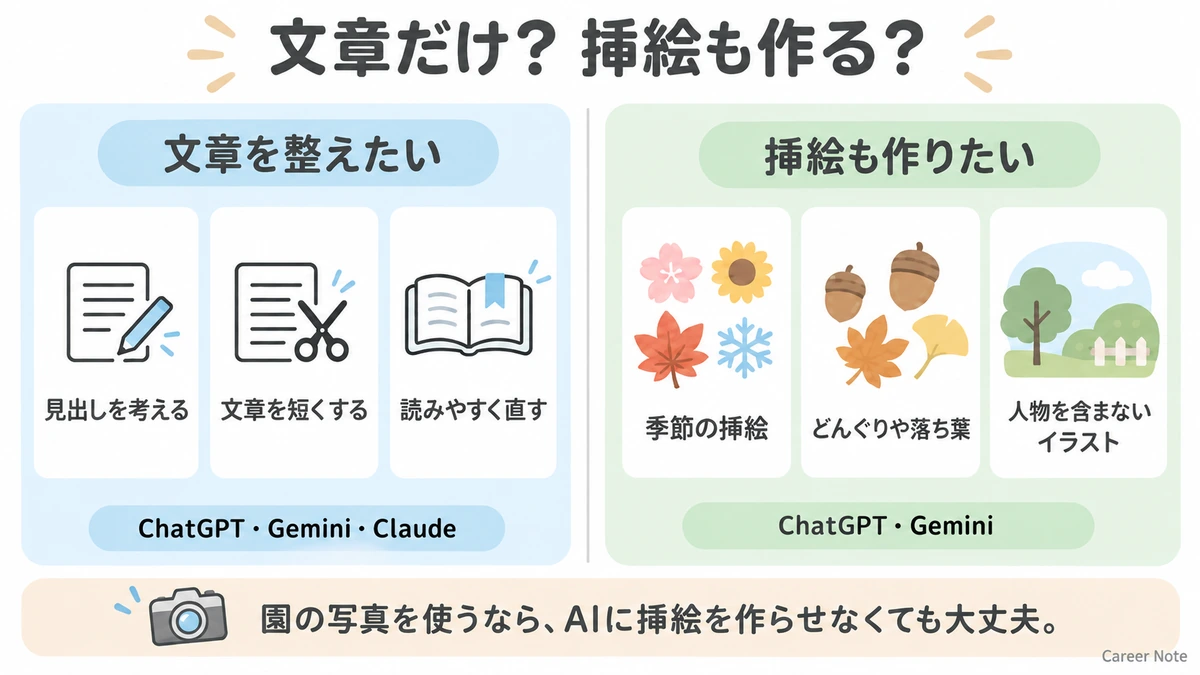 文章だけ？ 挿絵も作る？

文章を整えたい

見出しを考える

文章を短くする

読みやすく直す

ChatGPT・Gemini・Claude

挿絵も作りたい

季節の挿絵

どんぐりや落ち葉

人物を含まないイラスト

ChatGPT・Gemini

園の写真を使うなら、AIに挿絵を作らせなくても大丈夫。

Career Note